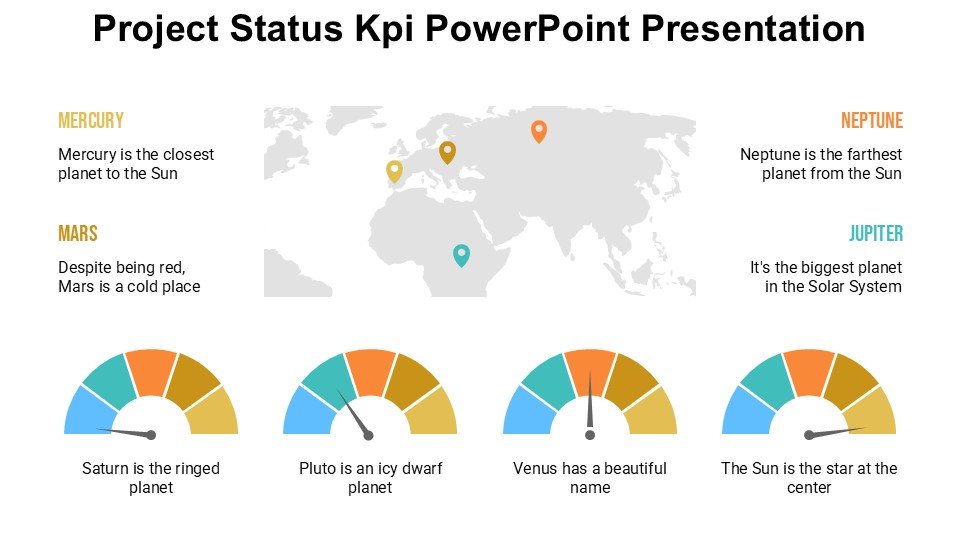 Project Status Kpi PowerPoint Presentation

MERCURY

Mercury is the closest planet to the Sun

MARS

Despite being red, Mars is a cold place

NEPTUNE

Neptune is the farthest planet from the Sun

JUPITER

It's the biggest planet in the Solar System

Saturn is the ringed planet

Pluto is an icy dwarf planet

Venus has a beautiful name

The Sun is the star at the center